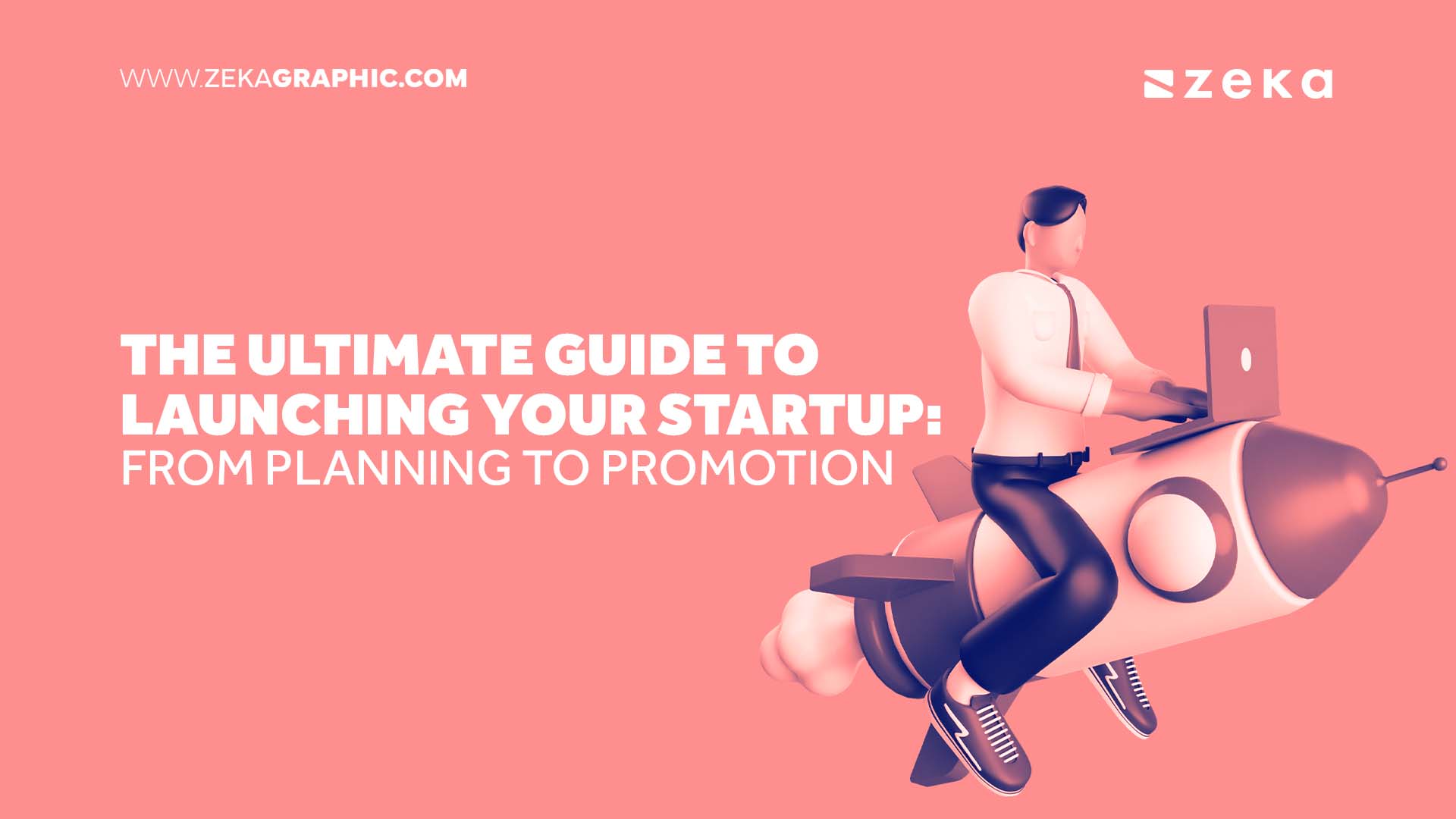 WWW.ZEKAGRAPHIC.COM

zeka

THE ULTIMATE GUIDE TO LAUNCHING YOUR STARTUP: FROM PLANNING TO PROMOTION